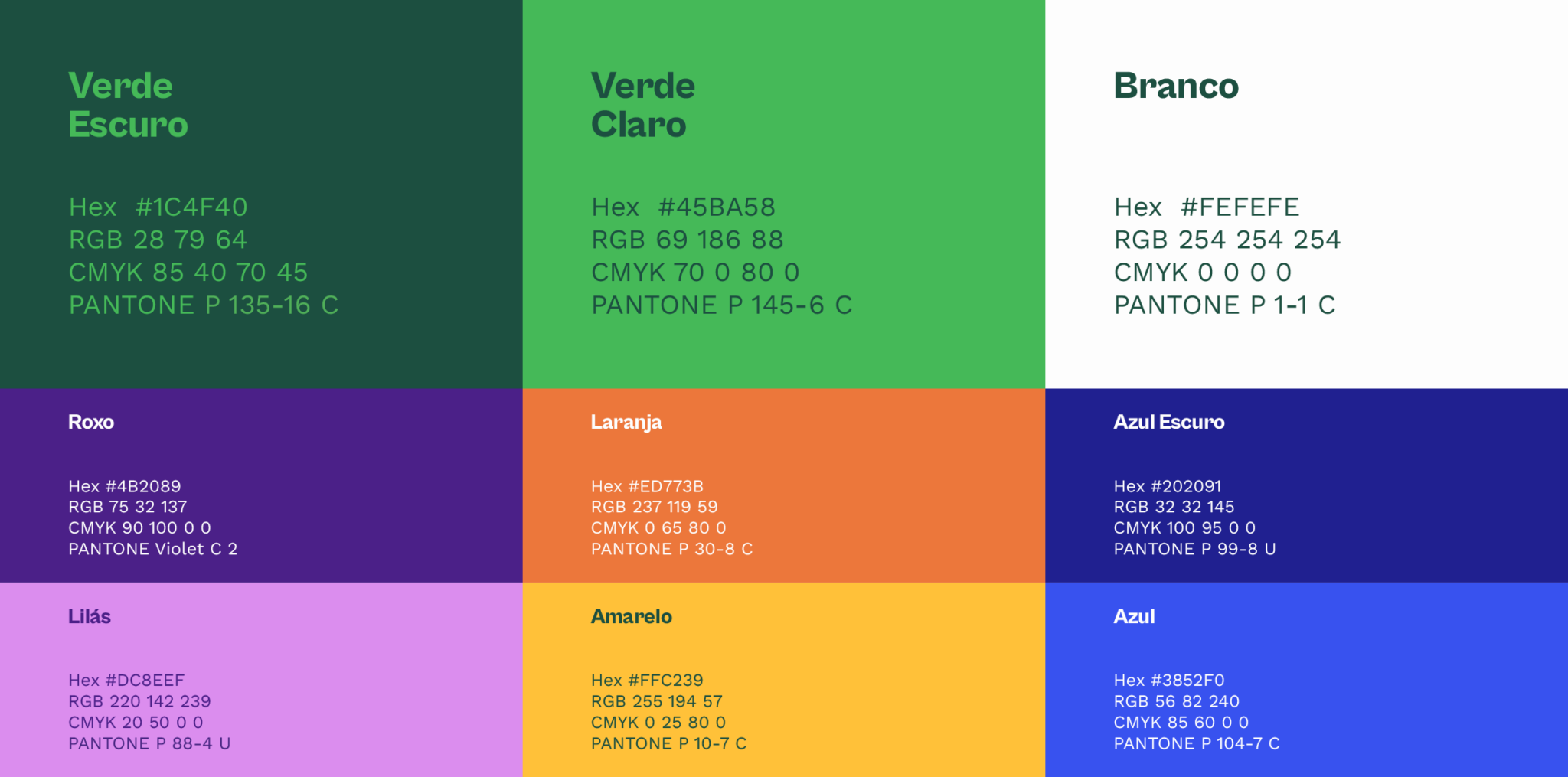 Verde Escuro

Hex #1C4F40
RGB 28 79 64
CMYK 85 40 70 45
PANTONE P 135-16 C

Verde Claro

Hex #45BA58
RGB 69 186 88
CMYK 70 0 80 0
PANTONE P 145-6 C

Branco

Hex #FEFEFE
RGB 254 254 254
CMYK 0 0 0 0
PANTONE P 1-1 C

Roxo

Hex #4B2089
RGB 75 32 137
CMYK 90 100 0 0
PANTONE Violet C 2

Laranja

Hex #ED773B
RGB 237 119 59
CMYK 0 65 80 0
PANTONE P 30-8 C

Azul Escuro

Hex #202091
RGB 32 32 145
CMYK 100 95 0 0
PANTONE P 99-8 U

Lilás

Hex #DC8EEF
RGB 220 142 239
CMYK 20 50 0 0
PANTONE P 88-4 U

Amarelo

Hex #FFC239
RGB 255 194 57
CMYK 0 25 80 0
PANTONE P 10-7 C

Azul

Hex #3852F0
RGB 56 82 240
CMYK 85 60 0 0
PANTONE P 104-7 C